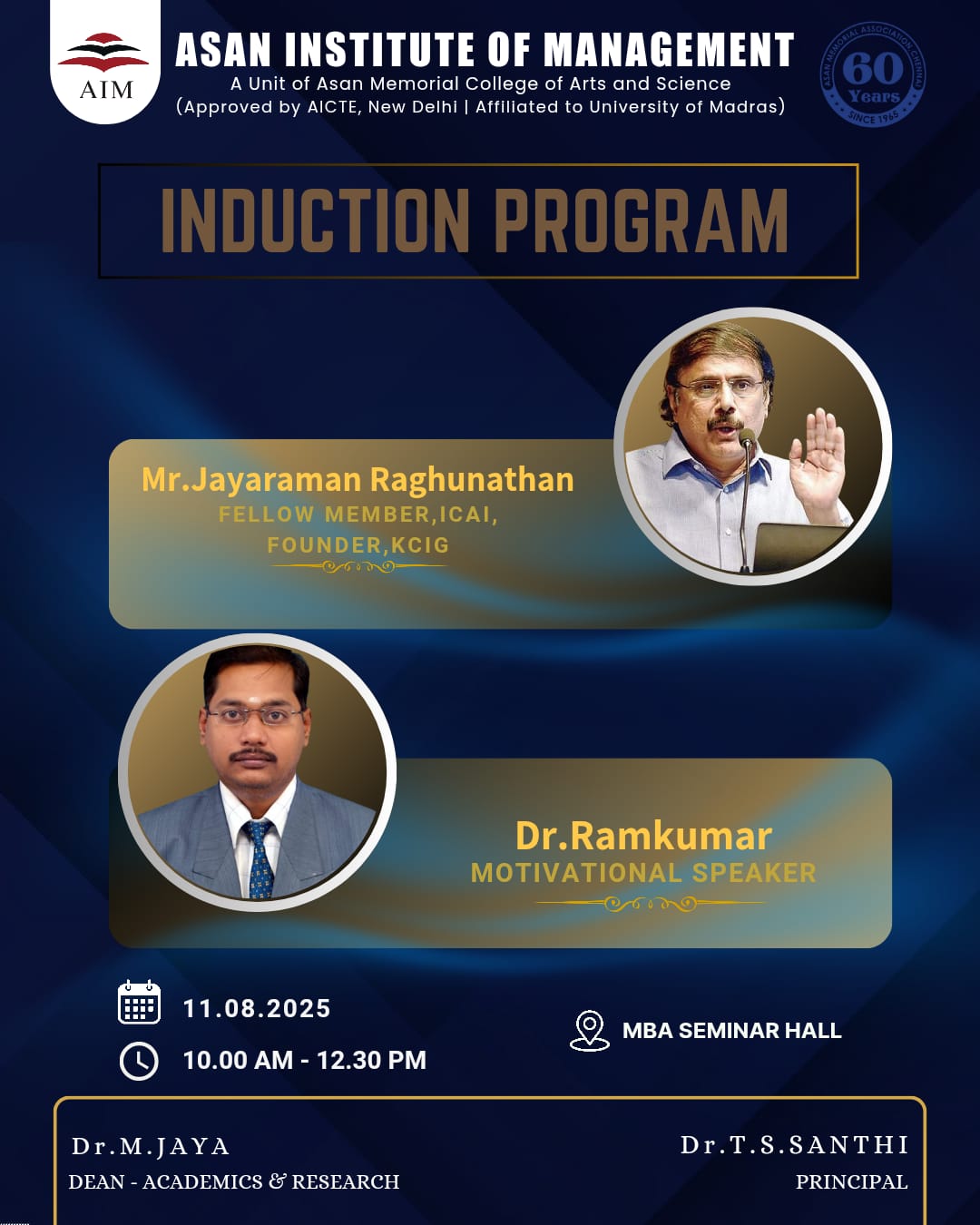 AIM

ASAN INSTITUTE OF MANAGEMENT

A Unit of Asan Memorial College of Arts and Science

(Approved by AICTE, New Delhi | Affiliated to University of Madras)

ASAN MEMORIAL ASSOCIATION CHENNAI 60 Years SINCE 1965

INDUCTION PROGRAM

Mr.Jayaraman Raghunathan

FELLOW MEMBER,ICAI, FOUNDER,KCIG

Dr.Ramkumar

MOTIVATIONAL SPEAKER

11.08.2025

10.00 AM - 12.30 PM

MBA SEMINAR HALL

Dr.M.JAYA

DEAN - ACADEMICS & RESEARCH

Dr.T.S.SANTHI

PRINCIPAL